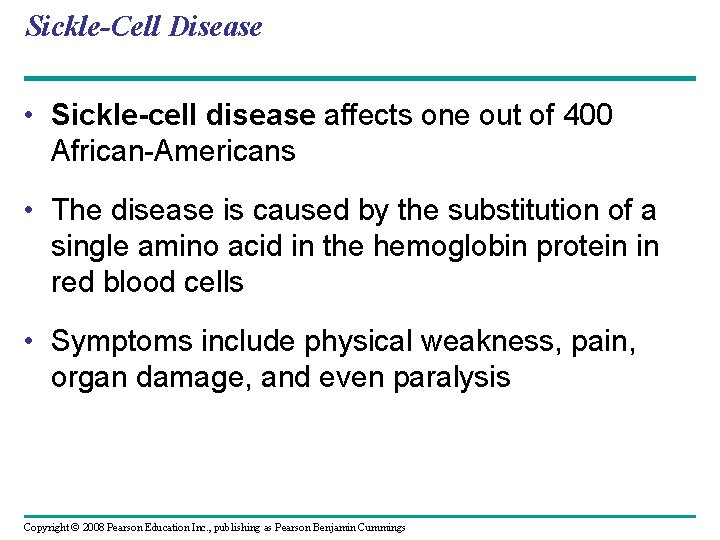 Sickle-Cell Disease

• Sickle-cell disease affects one out of 400 African-Americans

• The disease is caused by the substitution of a single amino acid in the hemoglobin protein in red blood cells

• Symptoms include physical weakness, pain, organ damage, and even paralysis

Copyright © 2008 Pearson Education Inc., publishing as Pearson Benjamin Cummings